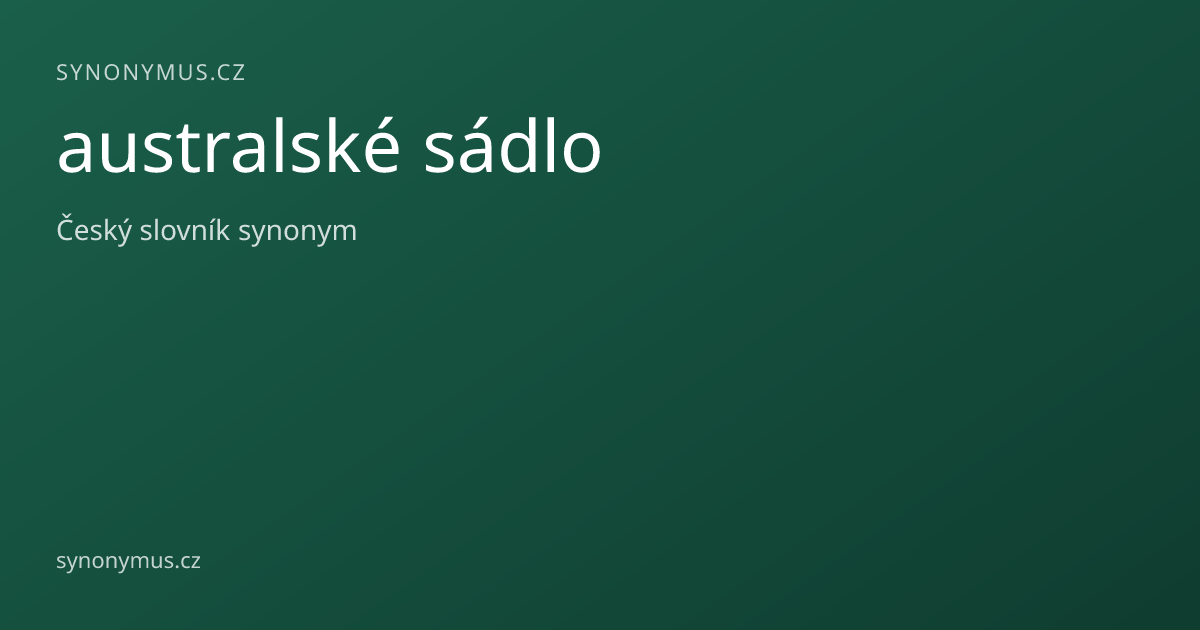 SYNONYMUS.CZ

australské sádlo

Český slovník synonym

synonymus.cz